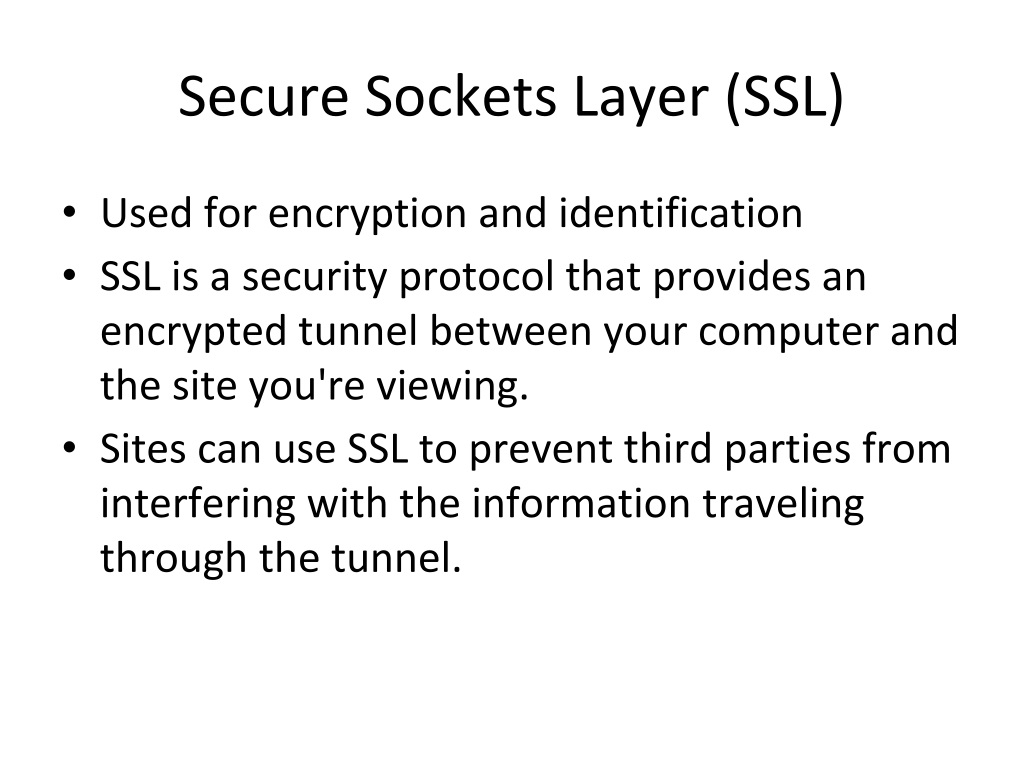 Secure Sockets Layer (SSL)

• Used for encryption and identification
• SSL is a security protocol that provides an encrypted tunnel between your computer and the site you're viewing.
• Sites can use SSL to prevent third parties from interfering with the information traveling through the tunnel.